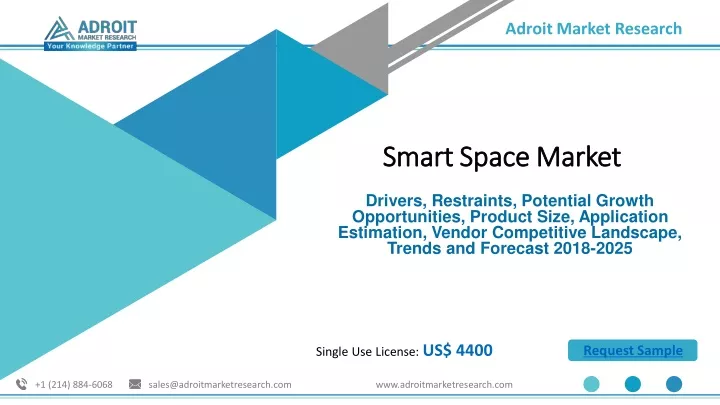 ADROIT
MARKET RESEARCH
Your Knowledge Partner

Adroit Market Research

Smart Space Market

Drivers, Restraints, Potential Growth Opportunities, Product Size, Application Estimation, Vendor Competitive Landscape, Trends and Forecast 2018-2025

Single Use License: US$ 4400

Request Sample

+1 (214) 884-6068 sales@adroitmarketresearch.com www.adroitmarketresearch.com